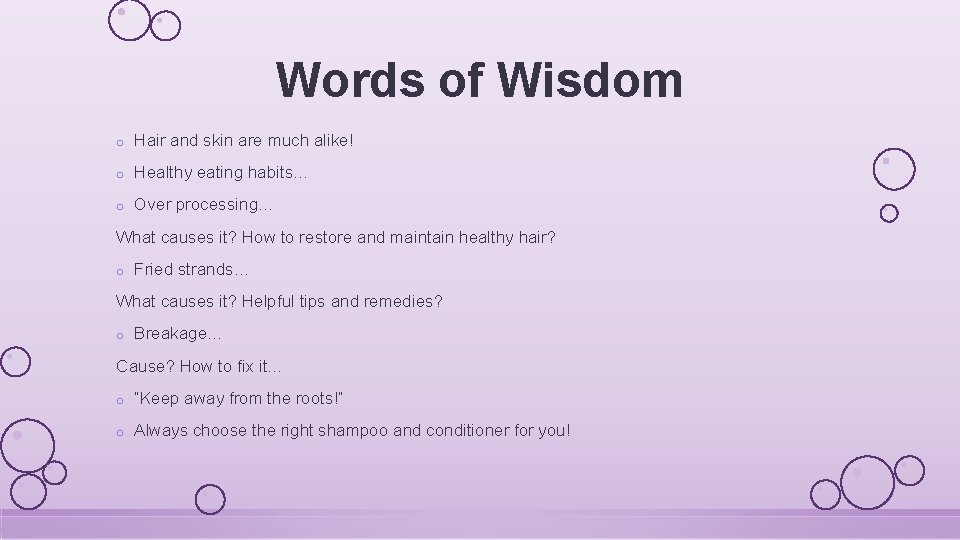 Words of Wisdom

o Hair and skin are much alike!

o Healthy eating habits…

o Over processing…

What causes it? How to restore and maintain healthy hair?

o Fried strands…

What causes it? Helpful tips and remedies?

o Breakage…

Cause? How to fix it…

o "Keep away from the roots!"

o Always choose the right shampoo and conditioner for you!